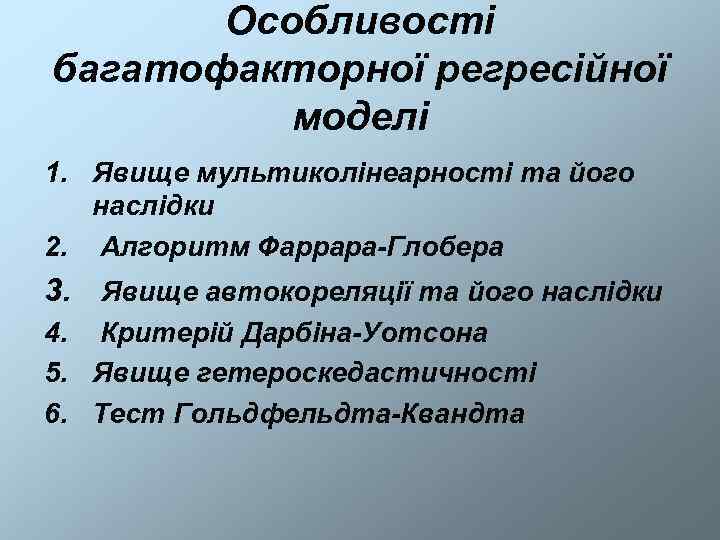 Особливості багатофакторної регресійної моделі

1. Явище мультиколінеарності та його наслідки
2. Алгоритм Фаррара-Глобера
3. Явище автокореляції та його наслідки
4. Критерій Дарбіна-Уотсона
5. Явище гетероскедастичності
6. Тест Гольдфельдта-Квандта